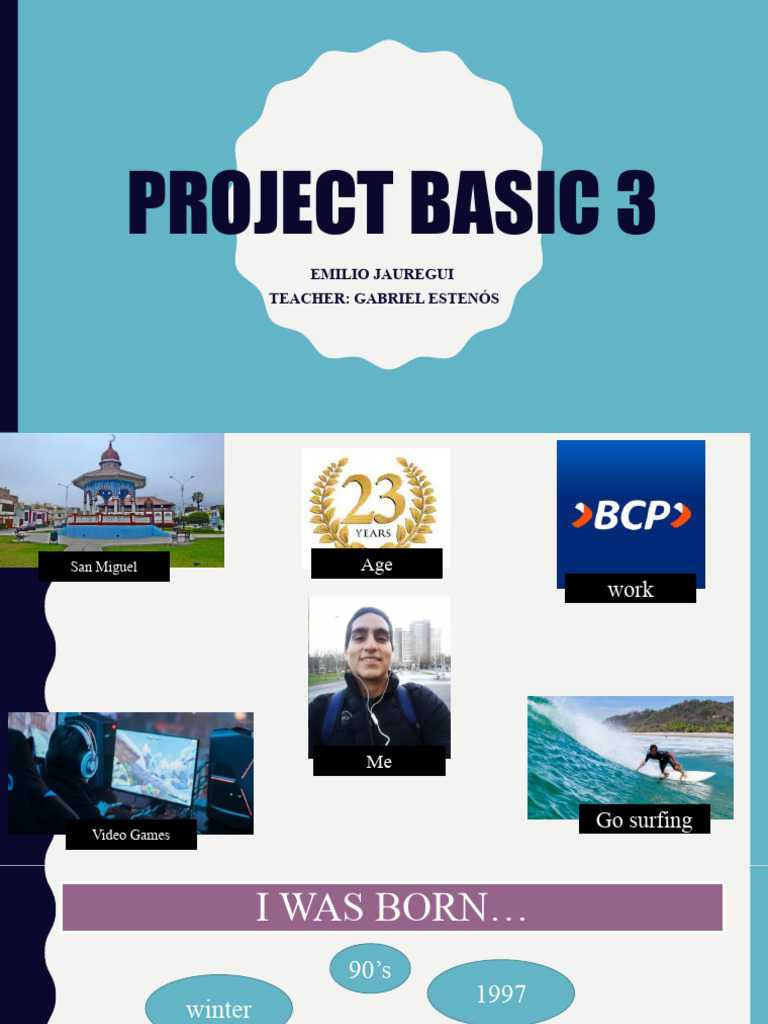 PROJECT BASIC 3

EMILIO JAUREGUI
TEACHER: GABRIEL ESTENÓS

San Miguel

23 YEARS

Age

BCP

work

Me

Video Games

Go surfing

I WAS BORN…

90's

winter

1997